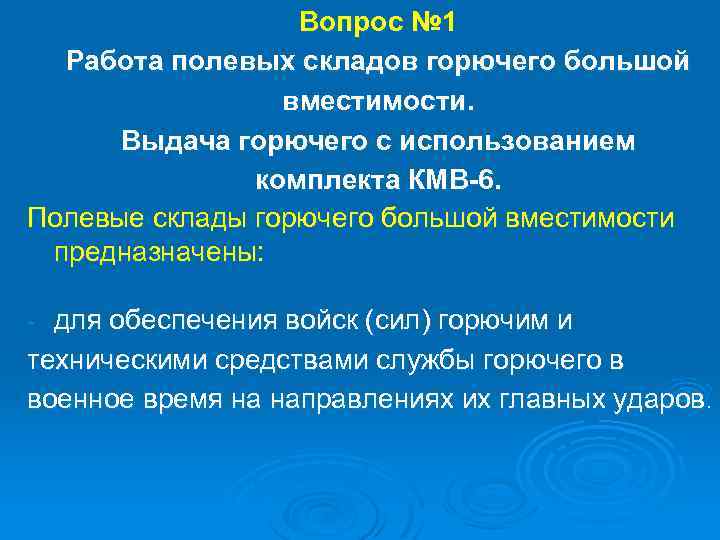 Вопрос №1

Работа полевых складов горючего большой вместимости.

Выдача горючего с использованием комплекта КМВ-6.

Полевые склады горючего большой вместимости предназначены:

- для обеспечения войск (сил) горючим и техническими средствами службы горючего в военное время на направлениях их главных ударов.